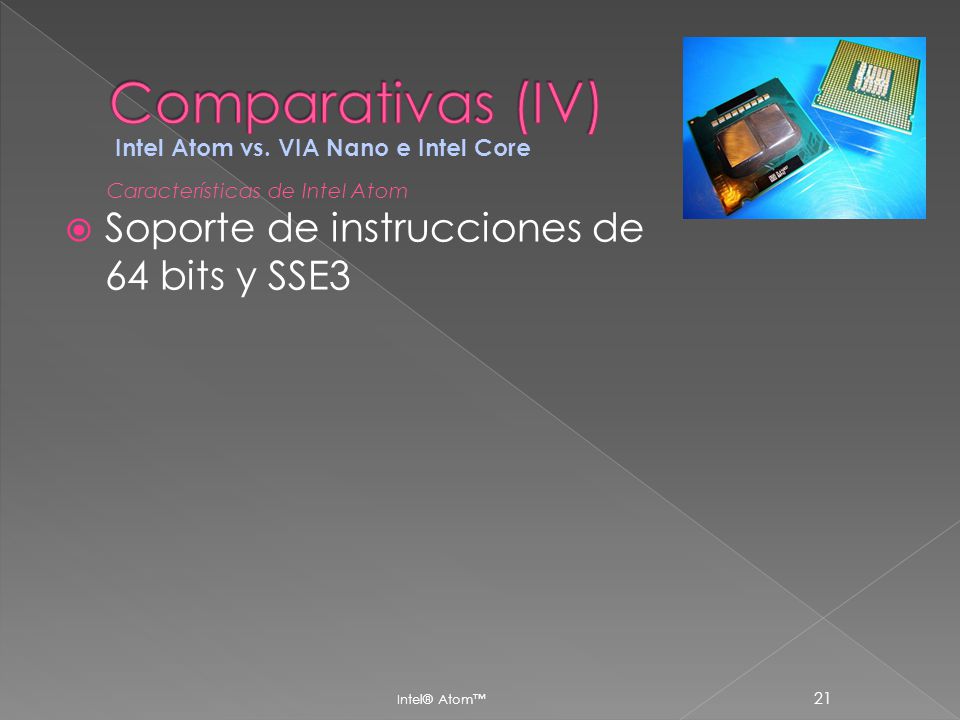 Comparativas (IV)

Intel Atom vs. VIA Nano e Intel Core

Características de Intel Atom

Soporte de instrucciones de 64 bits y SSE3

Intel® Atom™

21